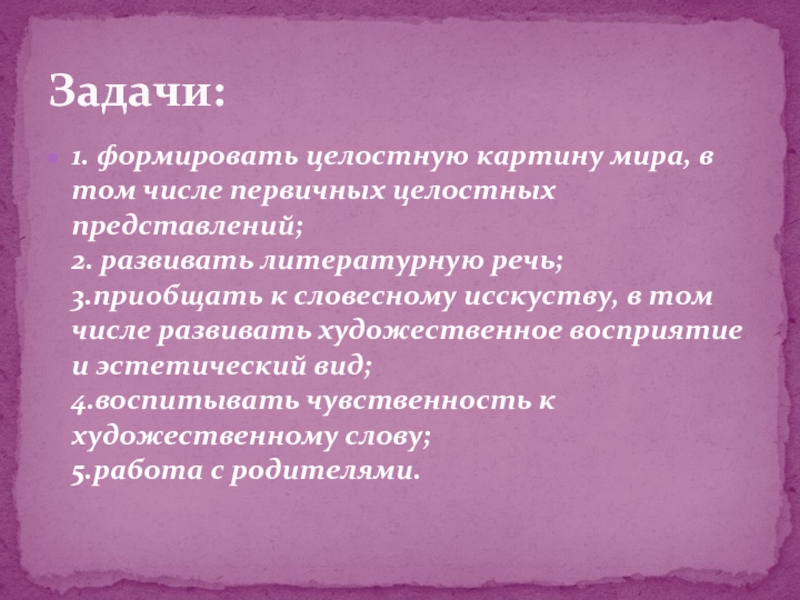 Задачи:

1. формировать целостную картину мира, в том числе первичных целостных представлений;
2. развивать литературную речь;
3.приобщать к словесному исскуству, в том числе развивать художественное восприятие и эстетический вид;
4.воспитывать чувственность к художественному слову;
5.работа с родителями.